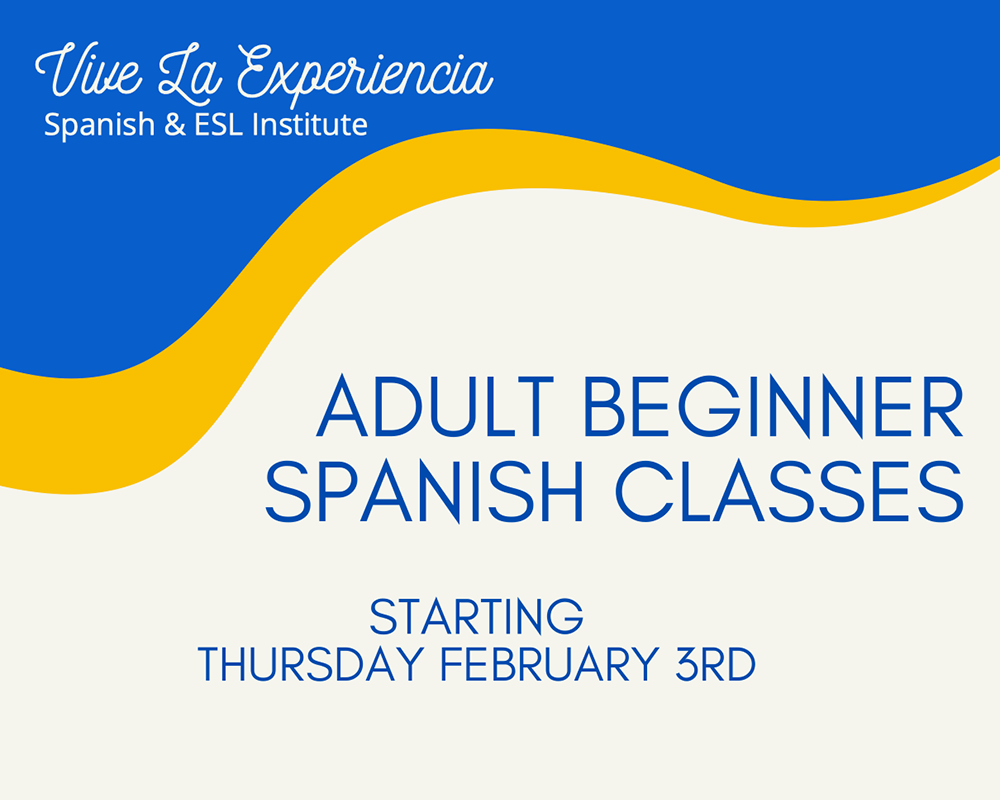 Vive La Experiencia
Spanish & ESL Institute

ADULT BEGINNER SPANISH CLASSES

STARTING
THURSDAY FEBRUARY 3RD